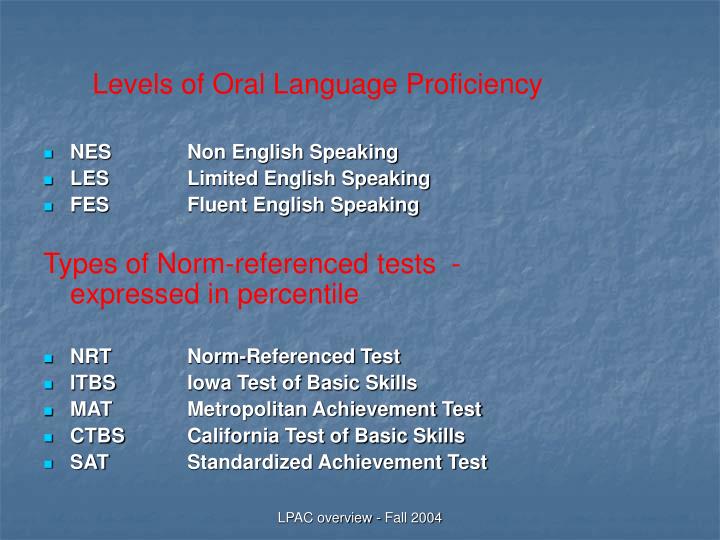 Levels of Oral Language Proficiency

- NES Non English Speaking
- LES Limited English Speaking
- FES Fluent English Speaking

Types of Norm-referenced tests - expressed in percentile

- NRT Norm-Referenced Test
- ITBS Iowa Test of Basic Skills
- MAT Metropolitan Achievement Test
- CTBS California Test of Basic Skills
- SAT Standardized Achievement Test

LPAC overview - Fall 2004